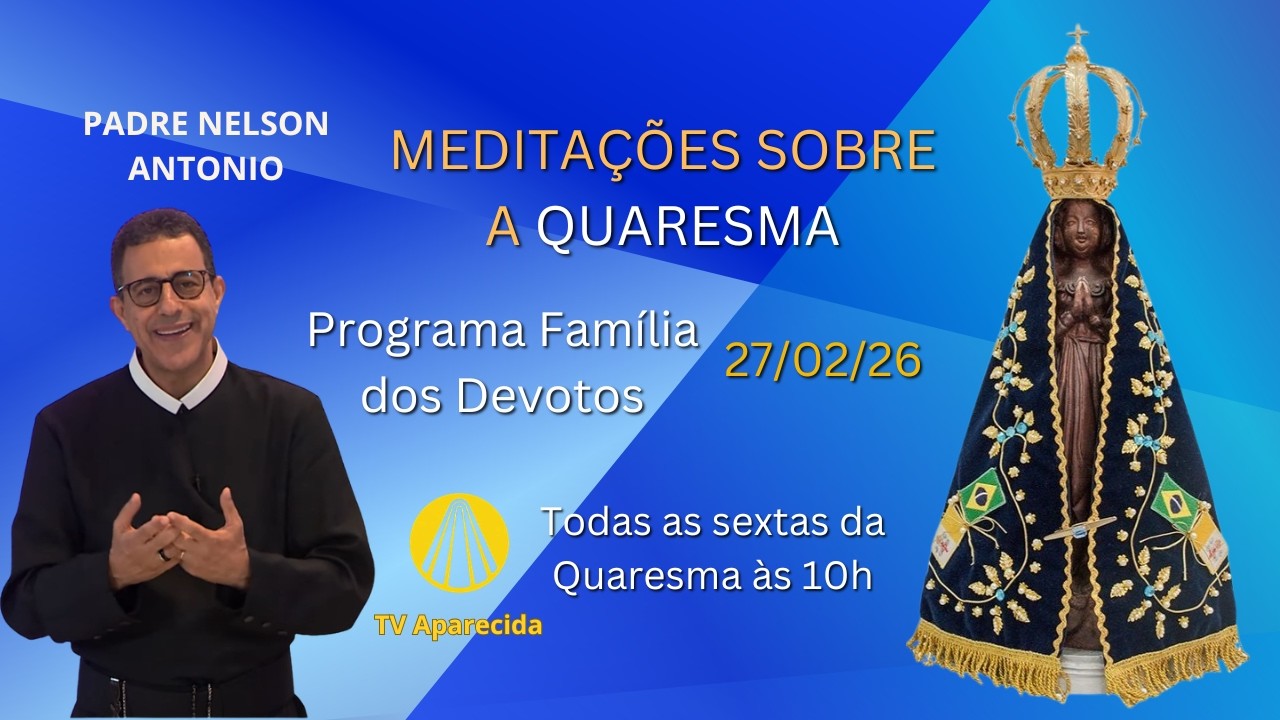 PADRE NELSON ANTONIO

MEDITAÇÕES SOBRE A QUARESMA

Programa Família dos Devotos

27/02/26

TV Aparecida

Todas as sextas da Quaresma às 10h